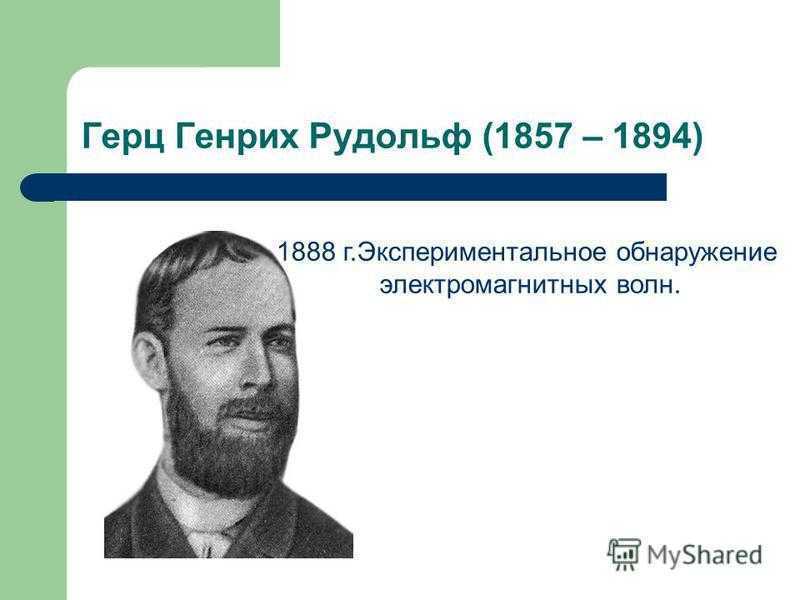 Герц Генрих Рудольф (1857 – 1894)

1888 г.Экспериментальное обнаружение электромагнитных волн.

MyShared